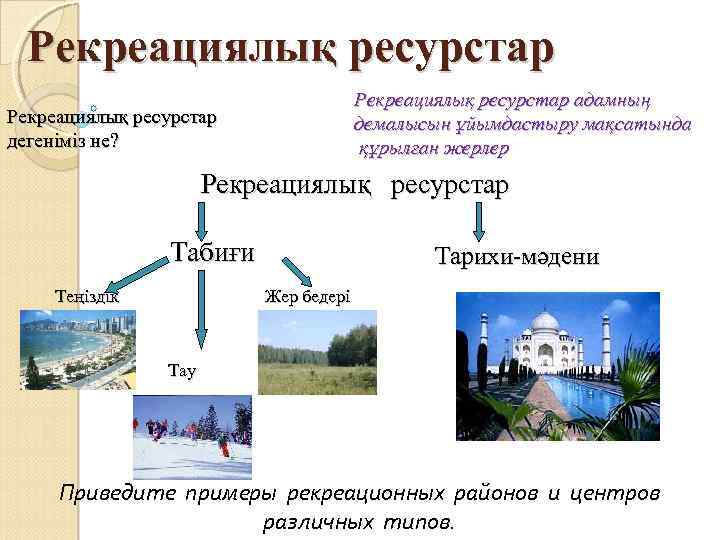 Рекреациялық ресурстар

Рекреациялық ресурстар дегеніміз не?

Рекреациялық ресурстар адамның демалысын ұйымдастыру мақсатында құрылған жерлер

Рекреациялық ресурстар

Табиғи

Тарихи-мәдени

Теңіздік

Жер бедері

Тау

Приведите примеры рекреационных районов и центров различных типов.